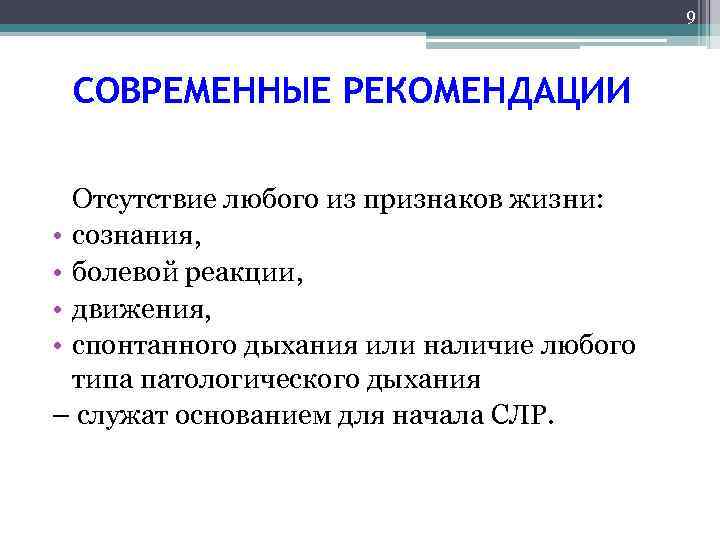 9

СОВРЕМЕННЫЕ РЕКОМЕНДАЦИИ

Отсутствие любого из признаков жизни:
• сознания,
• болевой реакции,
• движения,
• спонтанного дыхания или наличие любого типа патологического дыхания
– служат основанием для начала СЛР.